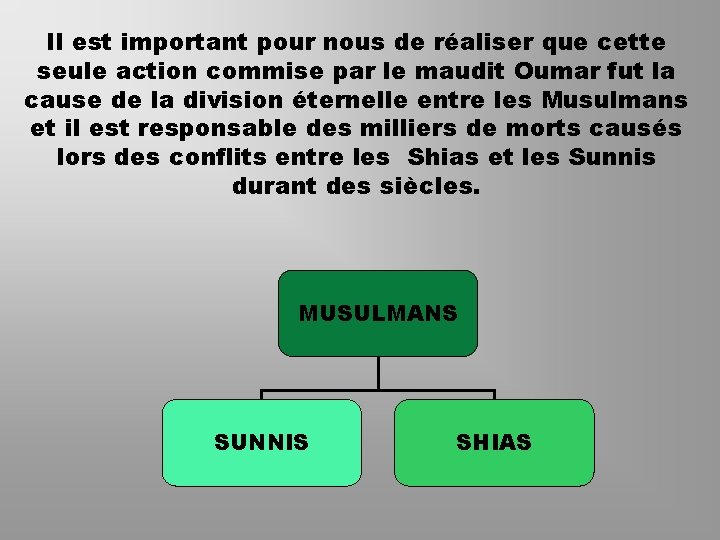 Il est important pour nous de réaliser que cette seule action commise par le maudit Oumar fut la cause de la division éternelle entre les Musulmans et il est responsable des milliers de morts causés lors des conflits entre les  Shias et les Sunnis durant des siècles.

MUSULMANS

SUNNIS

SHIAS